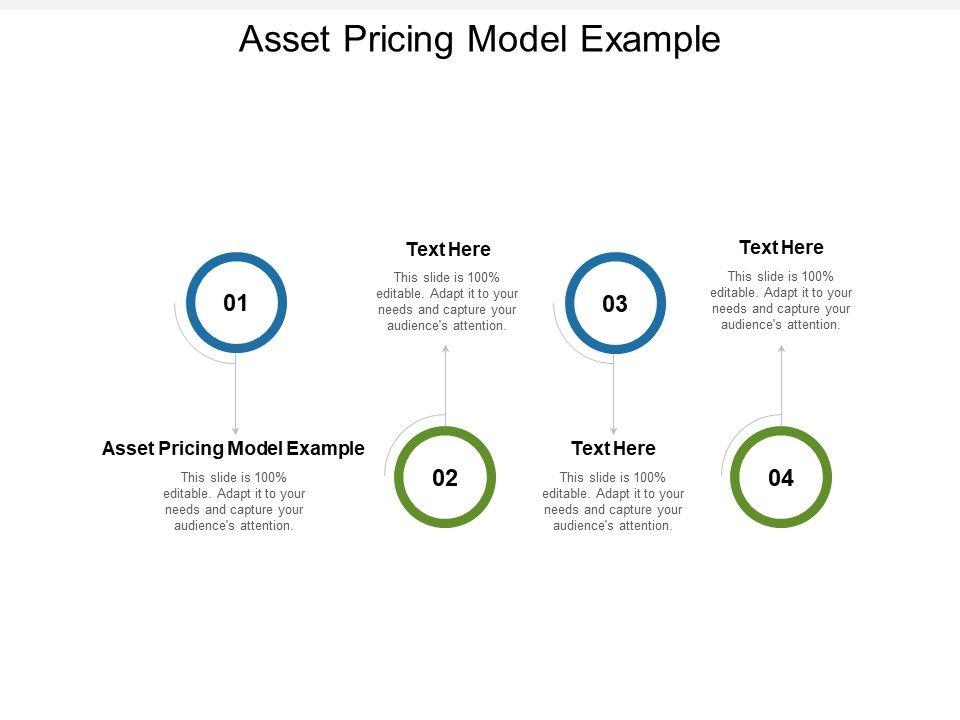 Asset Pricing Model Example

01

Asset Pricing Model Example

This slide is 100% editable. Adapt it to your needs and capture your audience's attention.

Text Here

This slide is 100% editable. Adapt it to your needs and capture your audience's attention.

02

03

Text Here

This slide is 100% editable. Adapt it to your needs and capture your audience's attention.

Text Here

This slide is 100% editable. Adapt it to your needs and capture your audience's attention.

04